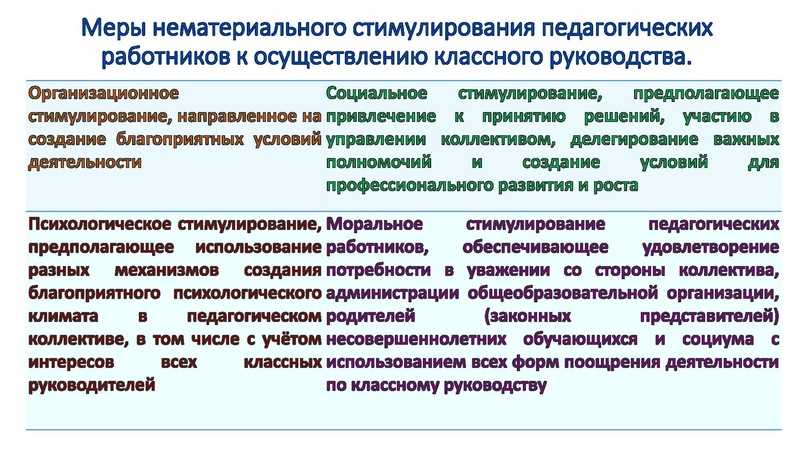 Меры нематериального стимулирования педагогических работников к осуществлению классного руководства.

| Организационное стимулирование, направленное на создание благоприятных условий деятельности | Социальное стимулирование, предполагающее привлечение к принятию решений, участию в управлении коллективом, делегирование важных полномочий и создание условий для профессионального развития и роста |
|---|---|
| Психологическое стимулирование, предполагающее использование разных механизмов создания благоприятного психологического климата в педагогическом коллективе, в том числе с учётом интересов всех классных руководителей | Моральное стимулирование педагогических работников, обеспечивающее удовлетворение потребности в уважении со стороны коллектива, администрации общеобразовательной организации, родителей (законных представителей) несовершеннолетних обучающихся и социума с использованием всех форм поощрения деятельности по классному руководству |